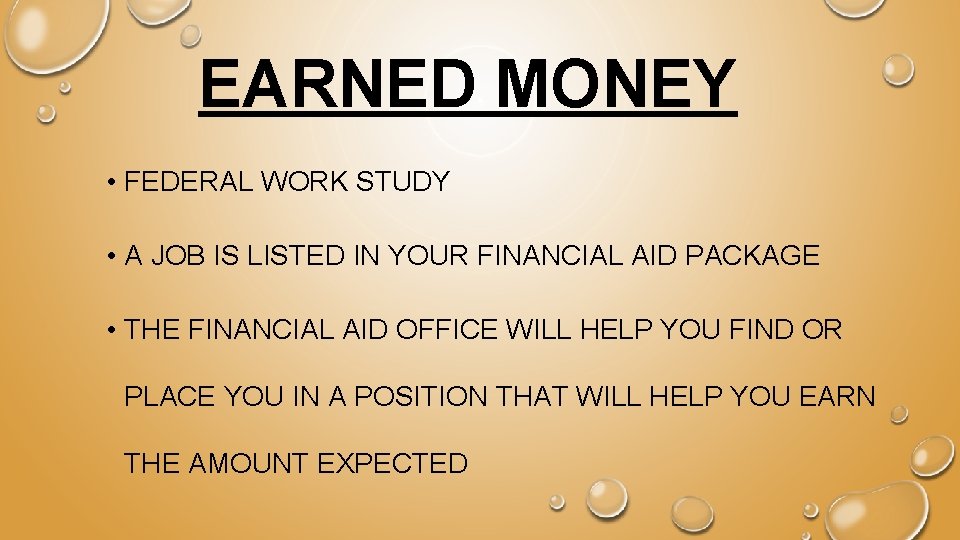 EARNED MONEY

• FEDERAL WORK STUDY

• A JOB IS LISTED IN YOUR FINANCIAL AID PACKAGE

• THE FINANCIAL AID OFFICE WILL HELP YOU FIND OR PLACE YOU IN A POSITION THAT WILL HELP YOU EARN THE AMOUNT EXPECTED